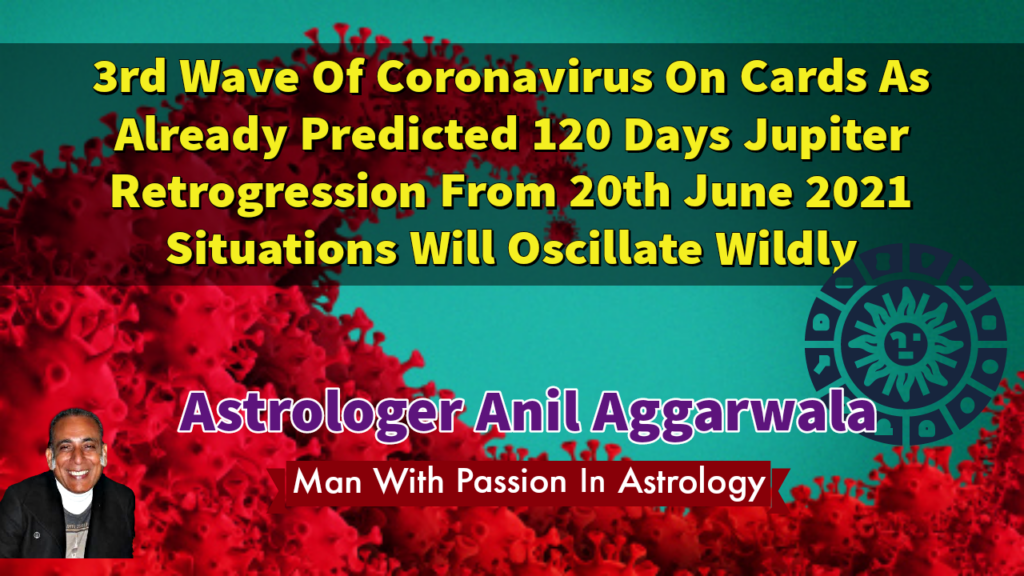 3rd Wave Of Coronavirus On Cards As Already Predicted 120 Days Jupiter Retrogression From 20th June 2021 Situations Will Oscillate Wildly

Astrologer Anil Aggarwala

Man With Passion In Astrology